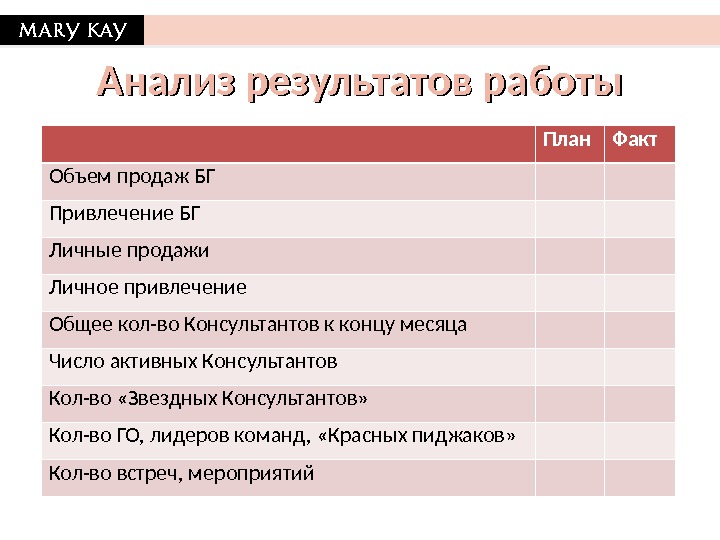 MARY KAY

Анализ результатов работы

| | План | Факт |
|---|---|---|
| Объем продаж БГ | | |
| Привлечение БГ | | |
| Личные продажи | | |
| Личное привлечение | | |
| Общее кол-во Консультантов к концу месяца | | |
| Число активных Консультантов | | |
| Кол-во «Звездных Консультантов» | | |
| Кол-во ГО, лидеров команд, «Красных пиджаков» | | |
| Кол-во встреч, мероприятий | | |